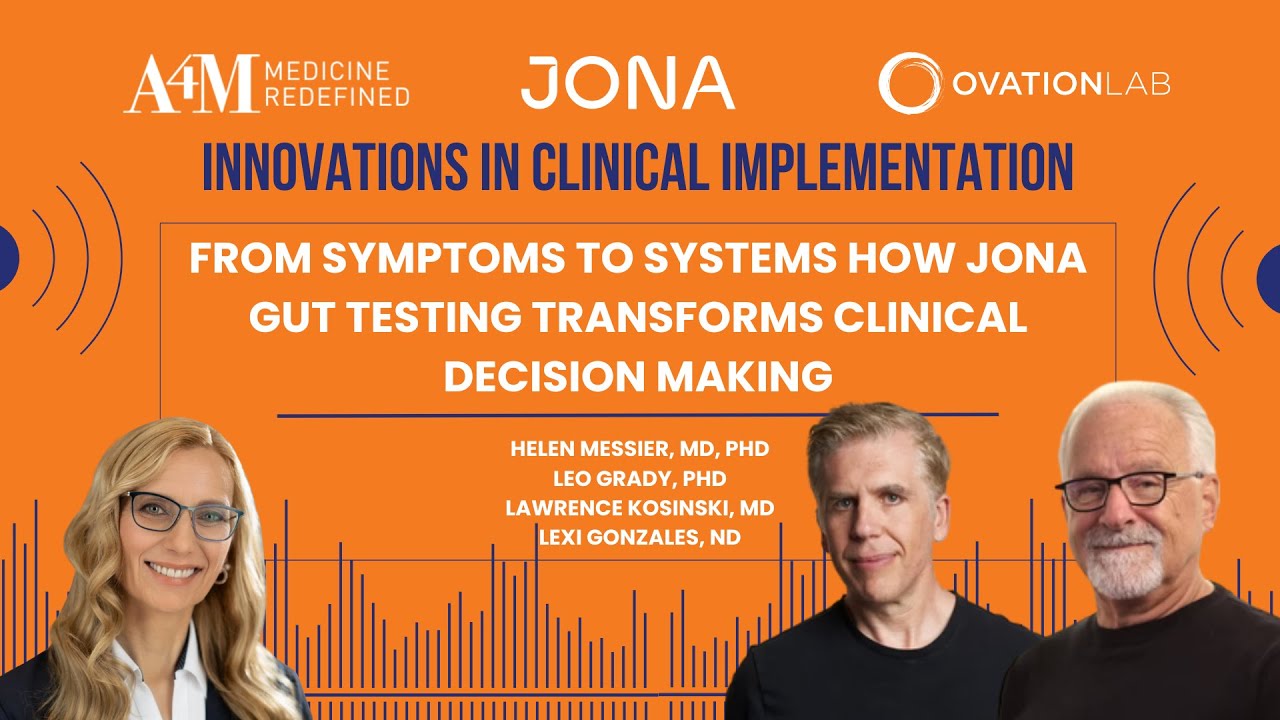 A4M MEDICINE REDEFINED

JONA

OVATIONLAB

INNOVATIONS IN CLINICAL IMPLEMENTATION

FROM SYMPTOMS TO SYSTEMS HOW JONA GUT TESTING TRANSFORMS CLINICAL DECISION MAKING

HELEN MESSIER, MD, PHD
LEO GRADY, PHD
LAWRENCE KOSINSKI, MD
LEXI GONZALES, ND